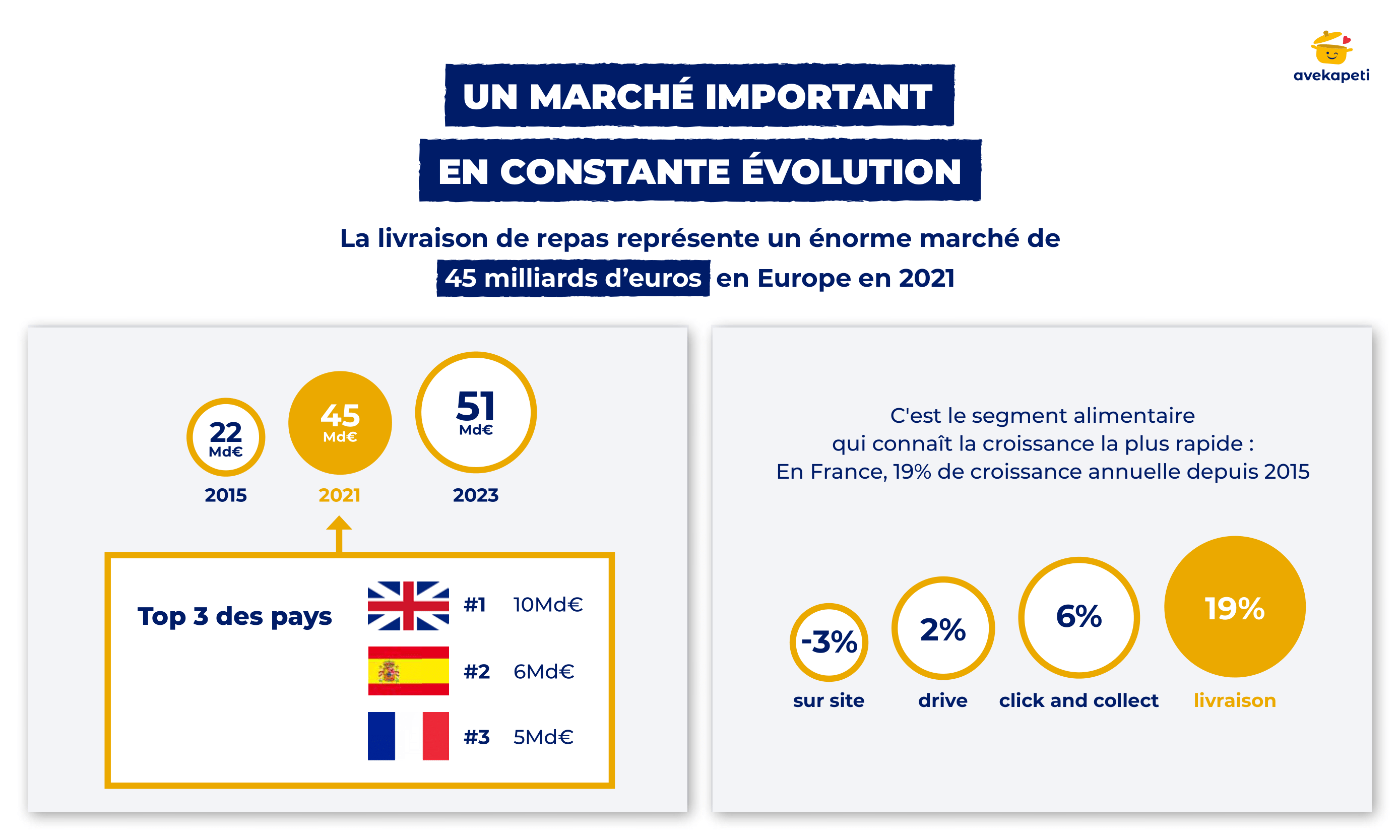 avekapeti

UN MARCHÉ IMPORTANT

EN CONSTANTE ÉVOLUTION

La livraison de repas représente un énorme marché de 45 milliards d'euros en Europe en 2021

22 Md€
2015

45 Md€
2021

51 Md€
2023

Top 3 des pays

#1 10Md€

#2 6Md€

#3 5Md€

C'est le segment alimentaire qui connaît la croissance la plus rapide : En France, 19% de croissance annuelle depuis 2015

-3%
sur site

2%
drive

6%
click and collect

19%
livraison